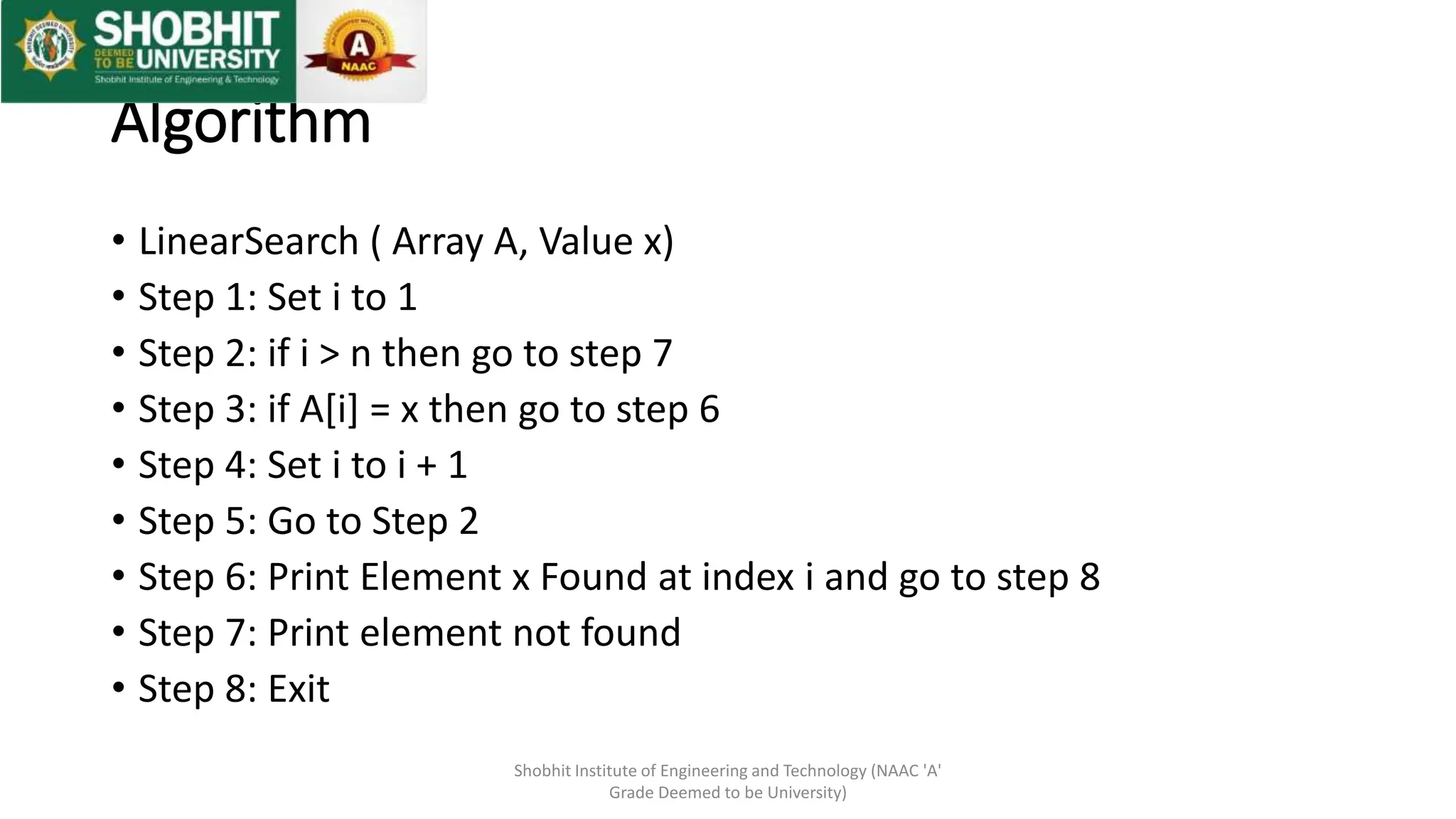 SHOBHIT
DEEMED TO BE UNIVERSITY
Shobhit Institute of Engineering & Technology

A
NAAC

Algorithm

• LinearSearch ( Array A, Value x)
• Step 1: Set i to 1
• Step 2: if i > n then go to step 7
• Step 3: if A[i] = x then go to step 6
• Step 4: Set i to i + 1
• Step 5: Go to Step 2
• Step 6: Print Element x Found at index i and go to step 8
• Step 7: Print element not found
• Step 8: Exit

Shobhit Institute of Engineering and Technology (NAAC 'A' Grade Deemed to be University)